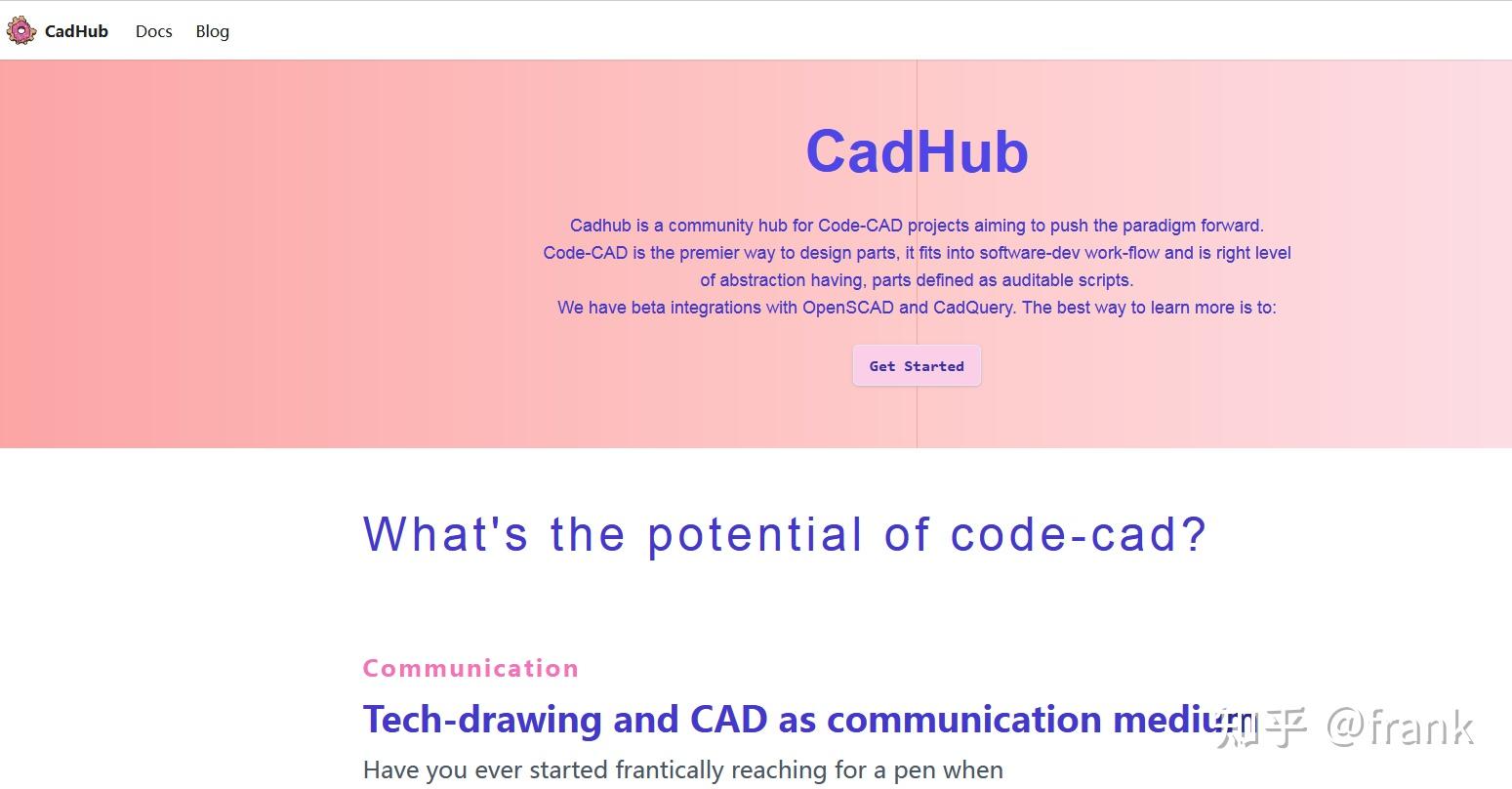 CadHub Docs Blog

CadHub

Cadhub is a community hub for Code-CAD projects aiming to push the paradigm forward.
Code-CAD is the premier way to design parts, it fits into software-dev work-flow and is right level of abstraction having, parts defined as auditable scripts.
We have beta integrations with OpenSCAD and CadQuery. The best way to learn more is to:

Get Started

What's the potential of code-cad?

Communication

Tech-drawing and CAD as communication medium

Have you ever started frantically reaching for a pen when

知乎 @frank